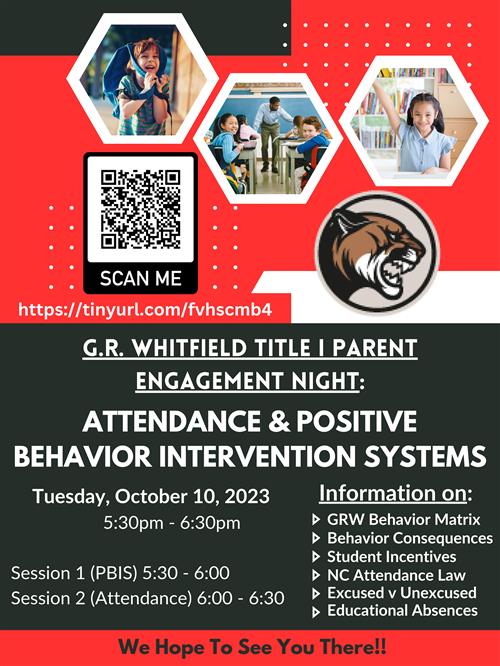 SCAN ME

https://tinyurl.com/fvhscmb4

G.R. WHITFIELD TITLE I PARENT ENGAGEMENT NIGHT:

ATTENDANCE & POSITIVE BEHAVIOR INTERVENTION SYSTEMS

Tuesday, October 10, 2023
5:30pm - 6:30pm

Session 1 (PBIS) 5:30 - 6:00
Session 2 (Attendance) 6:00 - 6:30

Information on:
GRW Behavior Matrix
Behavior Consequences
Student Incentives
NC Attendance Law
Excused v Unexcused
Educational Absences

We Hope To See You There!!